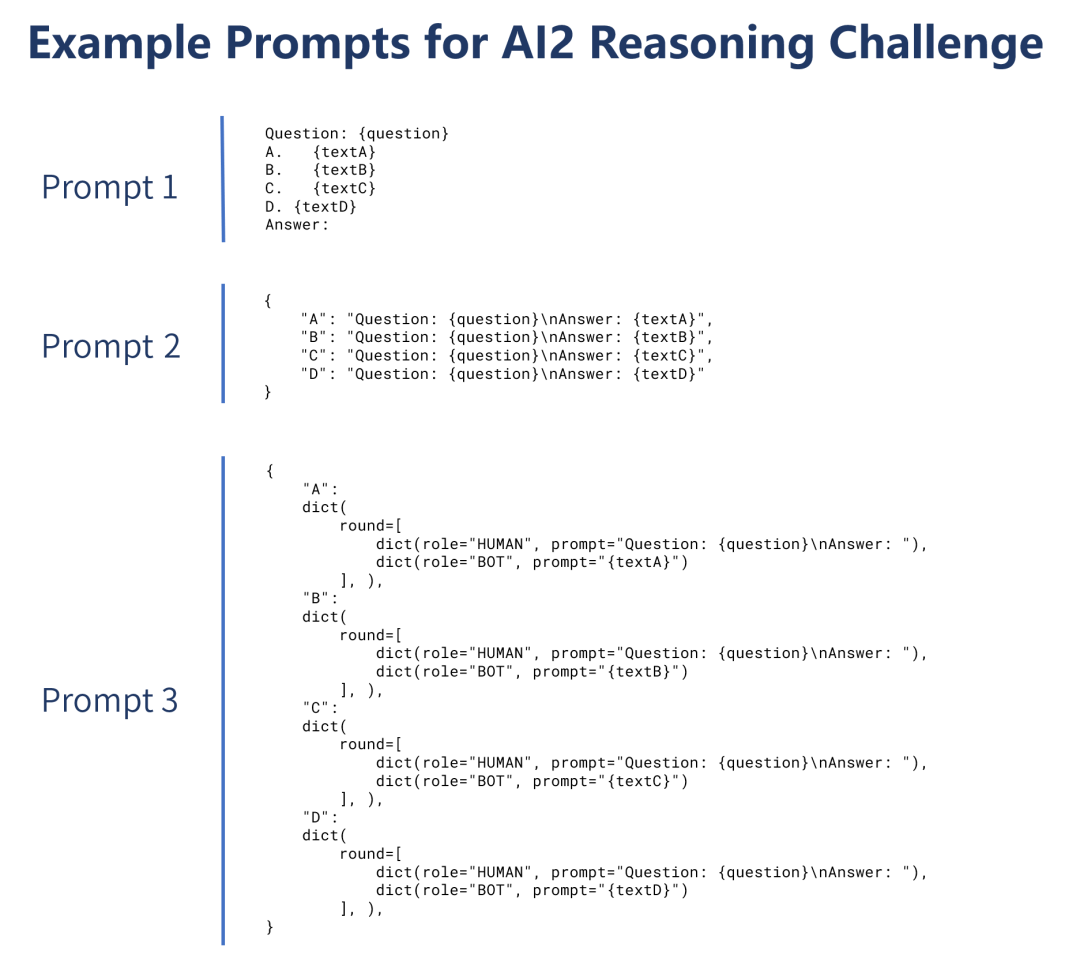 Example Prompts for AI2 Reasoning Challenge

Prompt 1

Question: {question}
A.   {textA}
B.   {textB}
C.   {textC}
D. {textD}
Answer:

Prompt 2

{
    "A": "Question: {question}\nAnswer: {textA}",
    "B": "Question: {question}\nAnswer: {textB}",
    "C": "Question: {question}\nAnswer: {textC}",
    "D": "Question: {question}\nAnswer: {textD}"
}

Prompt 3

{
    "A":
    dict(
        round=[
            dict(role="HUMAN", prompt="Question: {question}\nAnswer: "),
            dict(role="BOT", prompt="{textA}")
        ], ),
    "B":
    dict(
        round=[
            dict(role="HUMAN", prompt="Question: {question}\nAnswer: "),
            dict(role="BOT", prompt="{textB}")
        ], ),
    "C":
    dict(
        round=[
            dict(role="HUMAN", prompt="Question: {question}\nAnswer: "),
            dict(role="BOT", prompt="{textC}")
        ], ),
    "D":
    dict(
        round=[
            dict(role="HUMAN", prompt="Question: {question}\nAnswer: "),
            dict(role="BOT", prompt="{textD}")
        ], ),
}